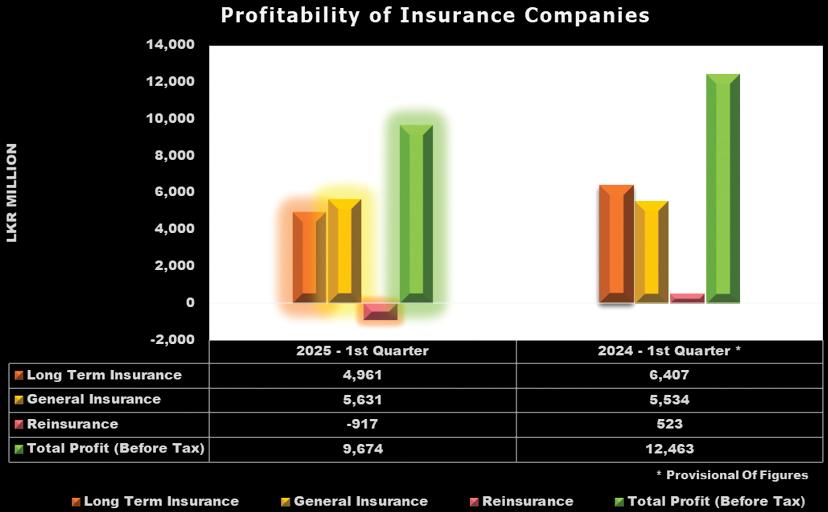 Profitability of Insurance Companies

LKR MILLION

14,000
12,000
10,000
8,000
6,000
4,000
2,000
0
-2,000

| | 2025 - 1st Quarter | 2024 - 1st Quarter * |
|---|---|---|
| Long Term Insurance | 4,961 | 6,407 |
| General Insurance | 5,631 | 5,534 |
| Reinsurance | -917 | 523 |
| Total Profit (Before Tax) | 9,674 | 12,463 |

* Provisional Of Figures

Long Term Insurance General Insurance Reinsurance Total Profit (Before Tax)